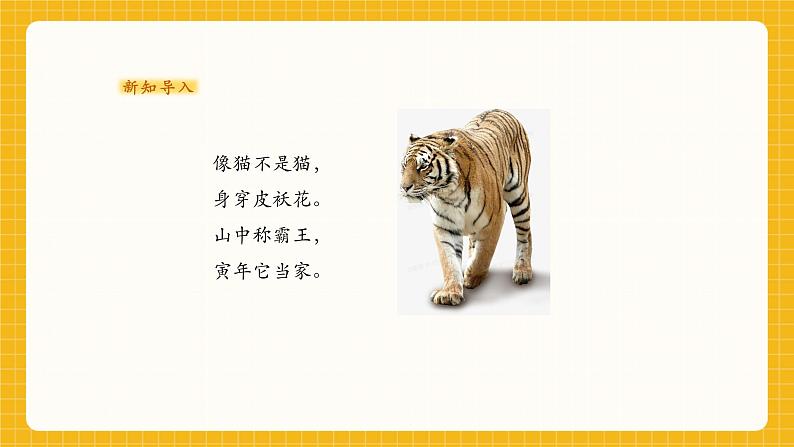 新知导入

像猫不是猫，
身穿皮袄花。
山中称霸王，
寅年它当家。